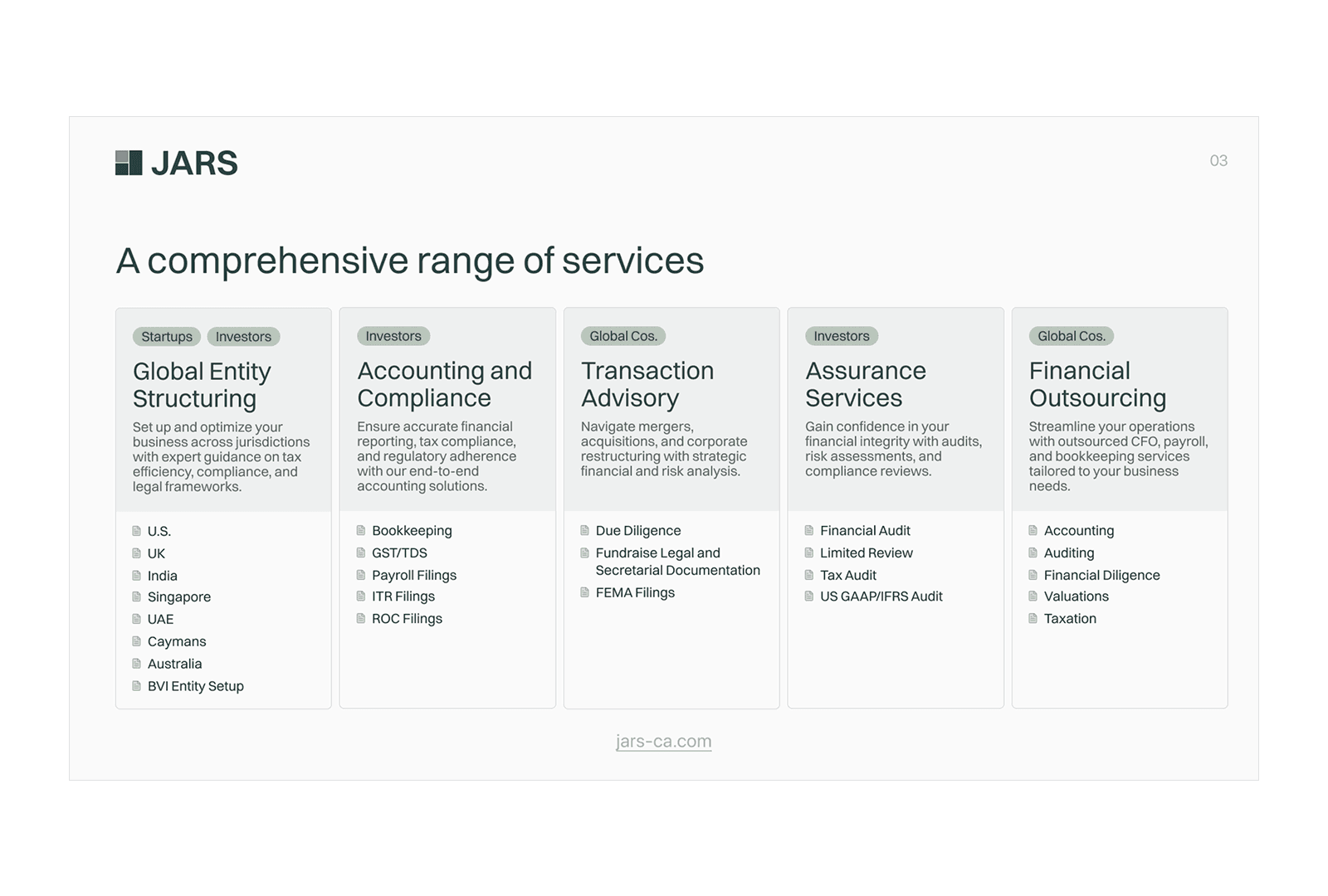 JARS

03

A comprehensive range of services

Startups Investors

Global Entity Structuring

Set up and optimize your business across jurisdictions with expert guidance on tax efficiency, compliance, and legal frameworks.

U.S.
UK
India
Singapore
UAE
Caymans
Australia
BVI Entity Setup

Investors

Accounting and Compliance

Ensure accurate financial reporting, tax compliance, and regulatory adherence with our end-to-end accounting solutions.

Bookkeeping
GST/TDS
Payroll Filings
ITR Filings
ROC Filings

Global Cos.

Transaction Advisory

Navigate mergers, acquisitions, and corporate restructuring with strategic financial and risk analysis.

Due Diligence
Fundraise Legal and Secretarial Documentation
FEMA Filings

Investors

Assurance Services

Gain confidence in your financial integrity with audits, risk assessments, and compliance reviews.

Financial Audit
Limited Review
Tax Audit
US GAAP/IFRS Audit

Global Cos.

Financial Outsourcing

Streamline your operations with outsourced CFO, payroll, and bookkeeping services tailored to your business needs.

Accounting
Auditing
Financial Diligence
Valuations
Taxation

jars-ca.com